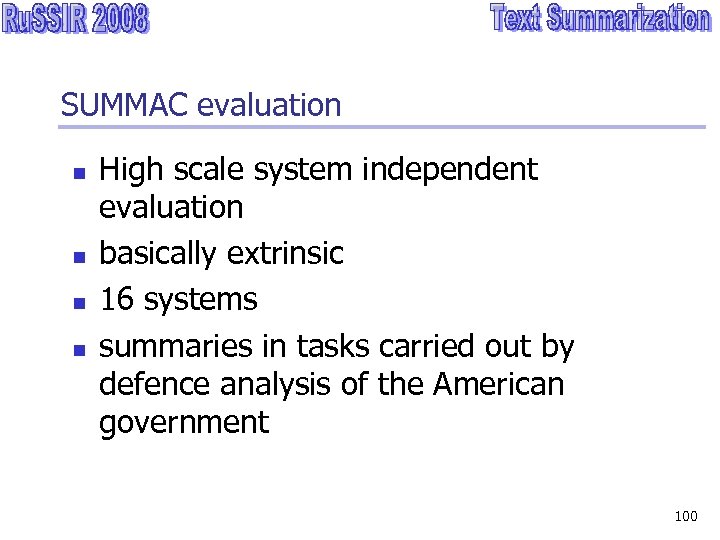 RuSSIR 2008

Text Summarization

SUMMAC evaluation

- High scale system independent evaluation
- basically extrinsic
- 16 systems
- summaries in tasks carried out by defence analysis of the American government

100